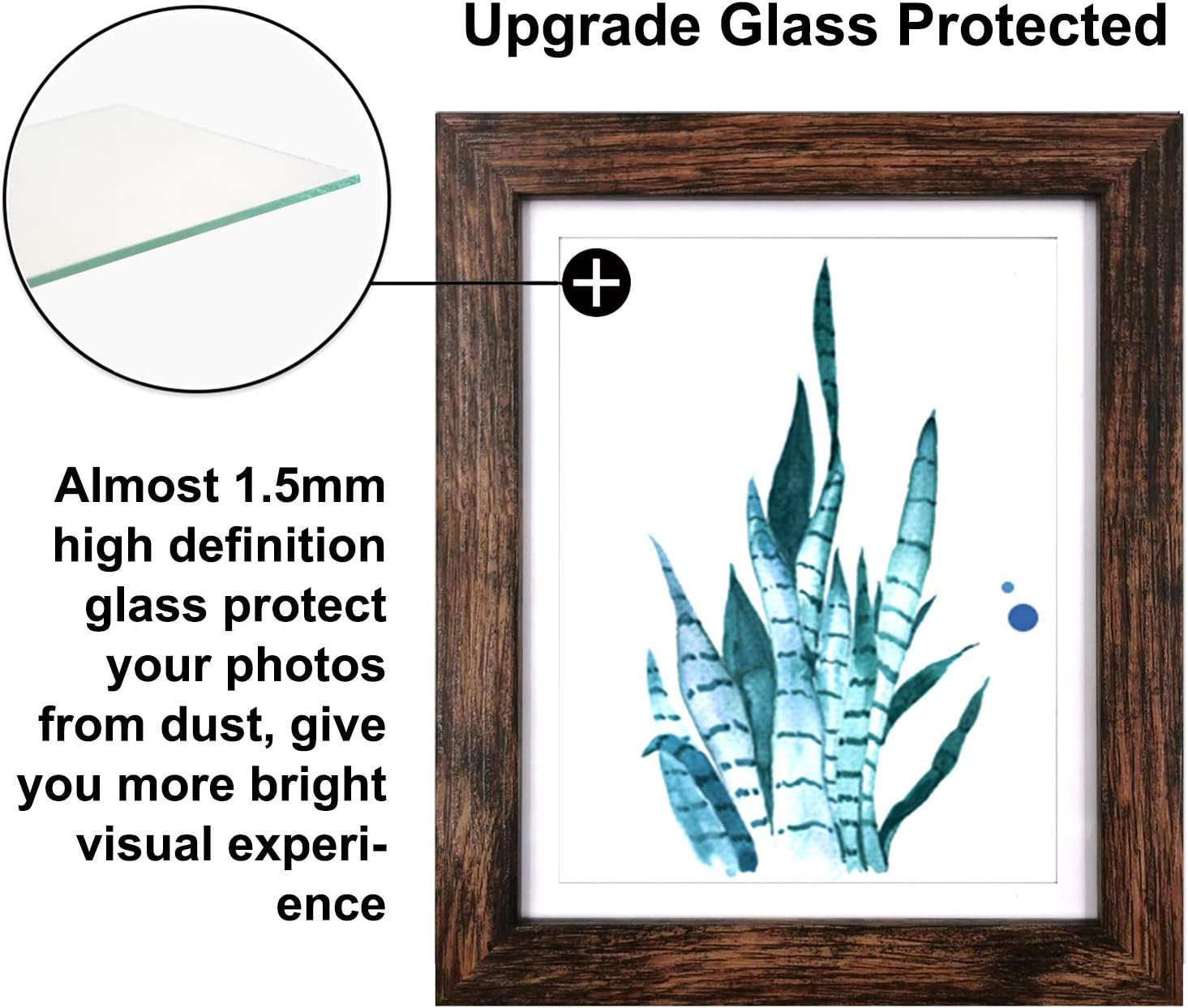 Upgrade Glass Protected

Almost 1.5mm high definition glass protect your photos from dust, give you more bright visual experience